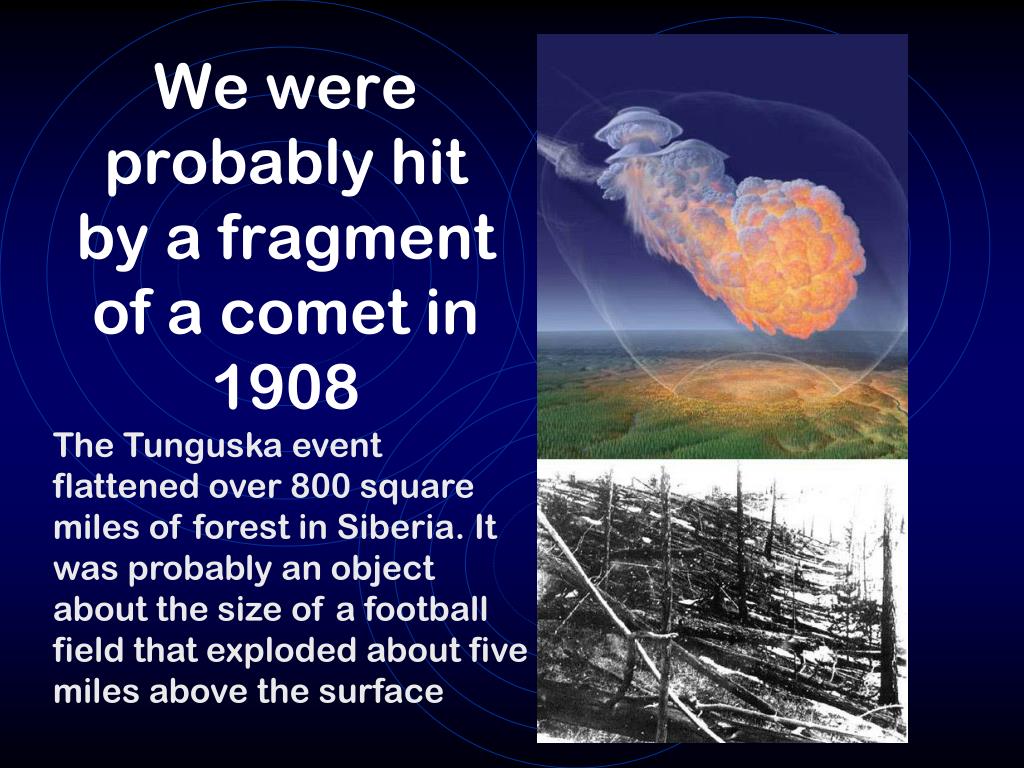 We were probably hit by a fragment of a comet in 1908

The Tunguska event flattened over 800 square miles of forest in Siberia. It was probably an object about the size of a football field that exploded about five miles above the surface